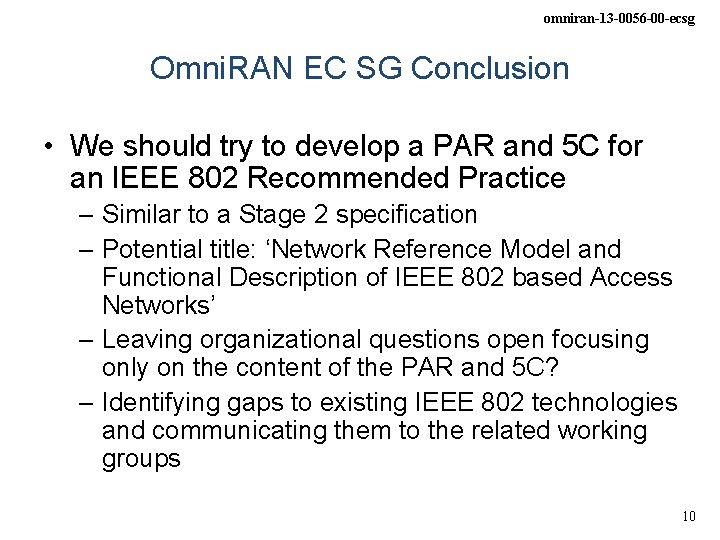 omniran-13-0056-00-ecsg

OmniRAN EC SG Conclusion

• We should try to develop a PAR and 5C for an IEEE 802 Recommended Practice
 – Similar to a Stage 2 specification
 – Potential title: ‘Network Reference Model and Functional Description of IEEE 802 based Access Networks’
 – Leaving organizational questions open focusing only on the content of the PAR and 5C?
 – Identifying gaps to existing IEEE 802 technologies and communicating them to the related working groups

10